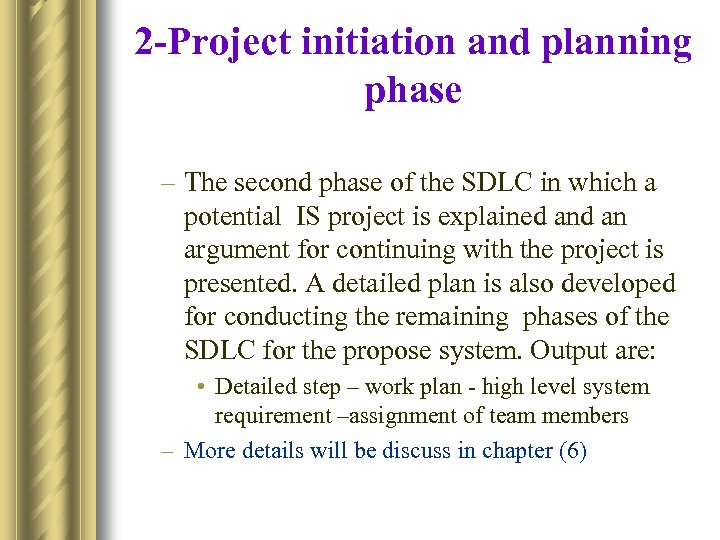 2-Project initiation and planning phase

– The second phase of the SDLC in which a potential IS project is explained and an argument for continuing with the project is presented. A detailed plan is also developed for conducting the remaining phases of the SDLC for the propose system. Output are:

• Detailed step – work plan - high level system requirement –assignment of team members

– More details will be discuss in chapter (6)